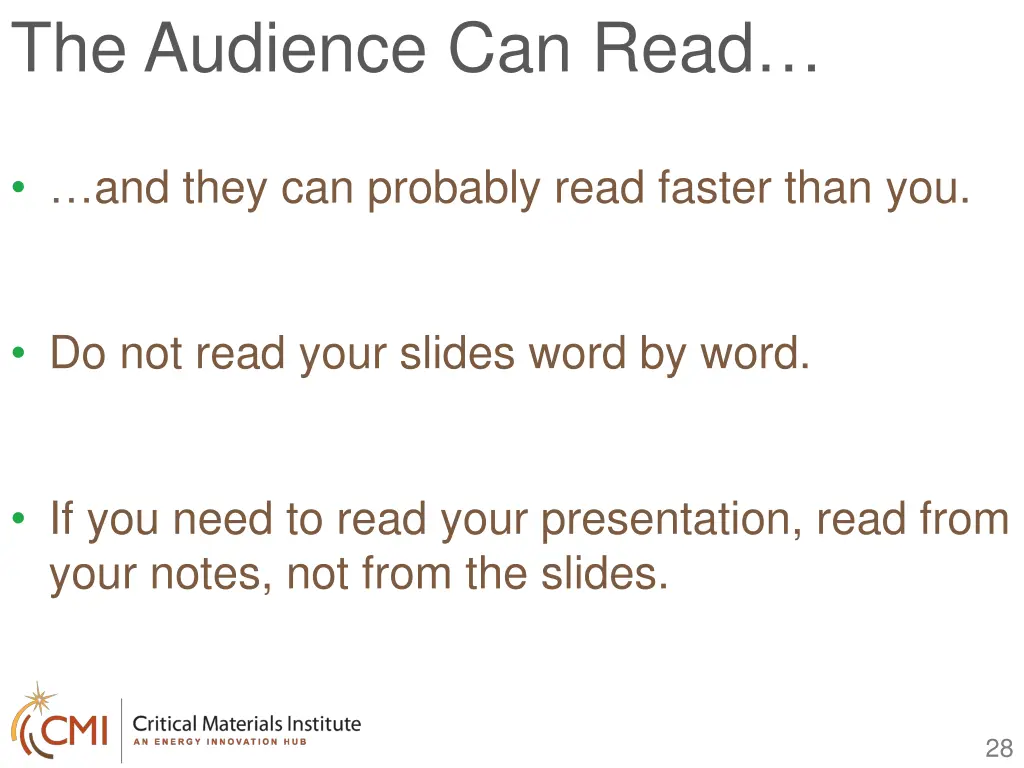 The Audience Can Read…

• …and they can probably read faster than you.

• Do not read your slides word by word.

• If you need to read your presentation, read from your notes, not from the slides.

CMI Critical Materials Institute
AN ENERGY INNOVATION HUB

28